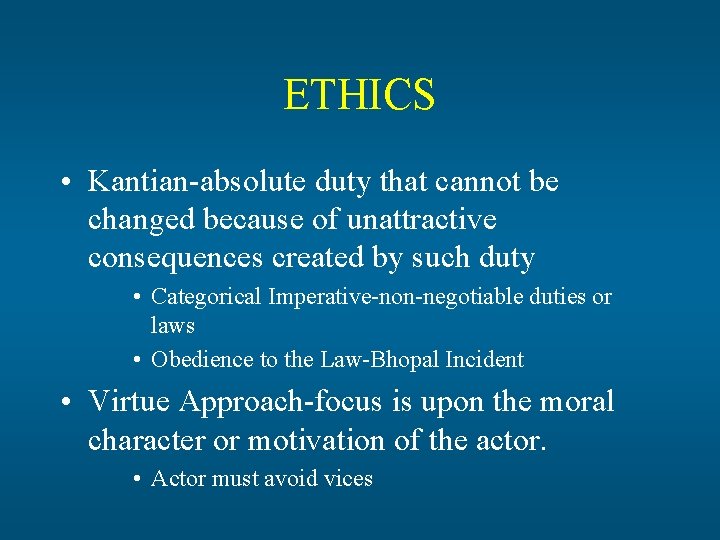 ETHICS

• Kantian-absolute duty that cannot be changed because of unattractive consequences created by such duty

• Categorical Imperative-non-negotiable duties or laws

• Obedience to the Law-Bhopal Incident

• Virtue Approach-focus is upon the moral character or motivation of the actor.

• Actor must avoid vices